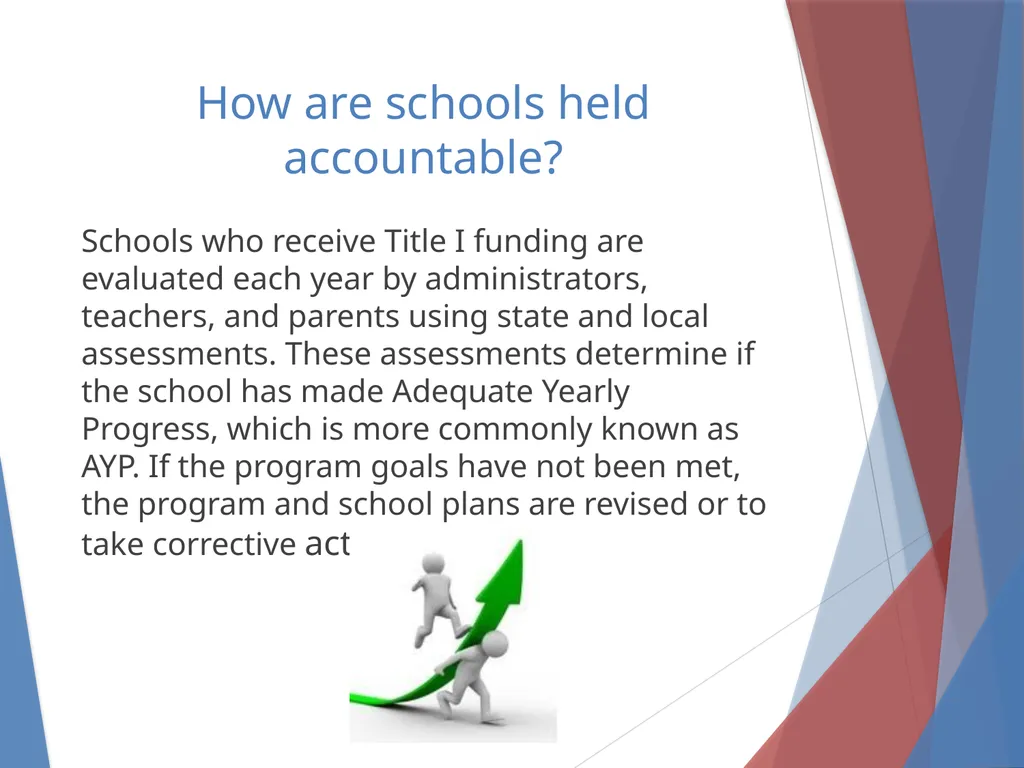 How are schools held accountable?

Schools who receive Title I funding are evaluated each year by administrators, teachers, and parents using state and local assessments. These assessments determine if the school has made Adequate Yearly Progress, which is more commonly known as AYP. If the program goals have not been met, the program and school plans are revised or to take corrective act